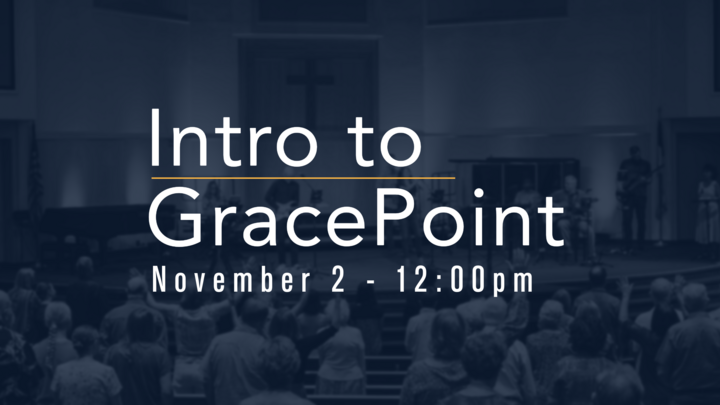 Intro to
GracePoint
November 2 - 12:00pm